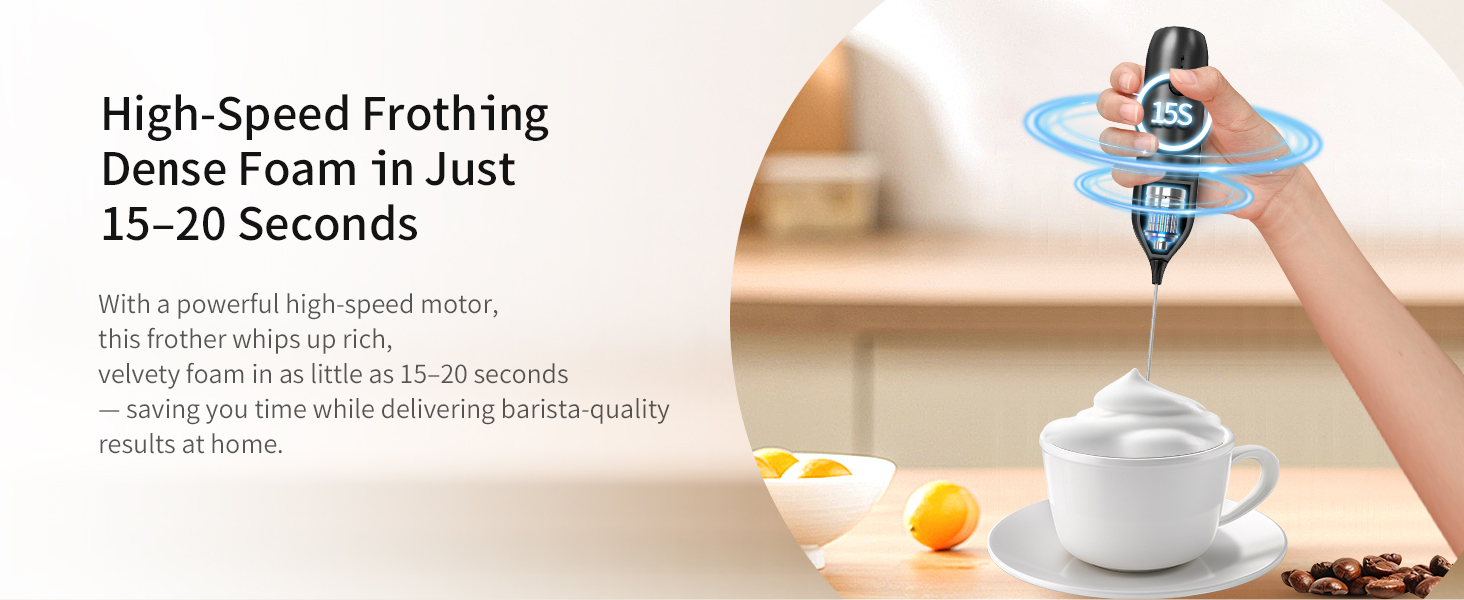 High-Speed Frothing
Dense Foam in Just
15–20 Seconds

With a powerful high-speed motor, this frother whips up rich, velvety foam in as little as 15–20 seconds — saving you time while delivering barista-quality results at home.

15S